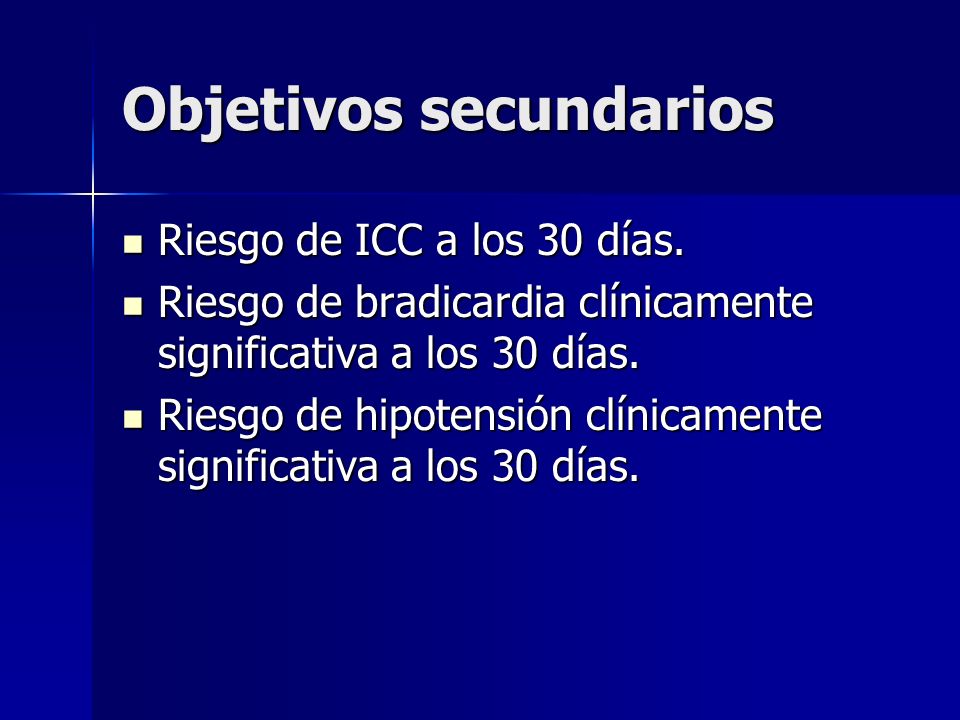 Objetivos secundarios

- Riesgo de ICC a los 30 días.
- Riesgo de bradicardia clínicamente significativa a los 30 días.
- Riesgo de hipotensión clínicamente significativa a los 30 días.